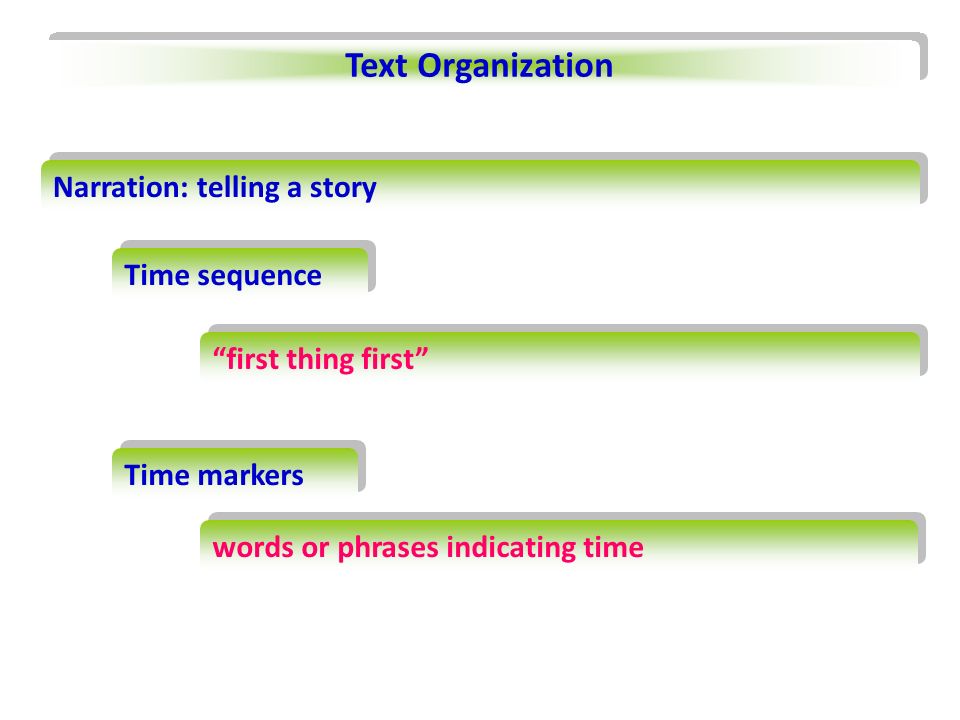 Text Organization

Narration: telling a story

Time sequence

“first thing first”

Time markers

words or phrases indicating time